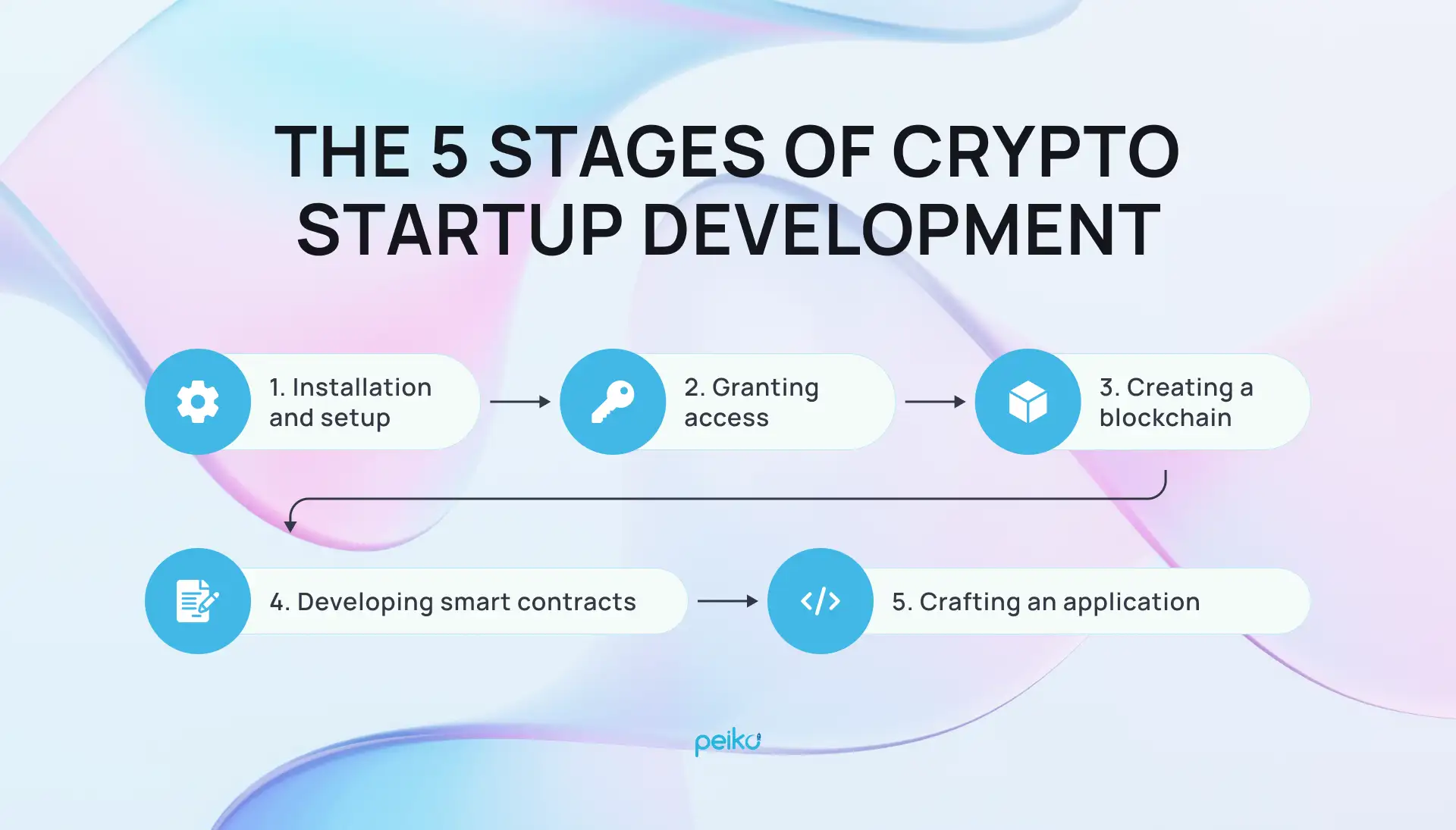 THE 5 STAGES OF CRYPTO STARTUP DEVELOPMENT

1. Installation and setup

2. Granting access

3. Creating a blockchain

4. Developing smart contracts

5. Crafting an application

peiko